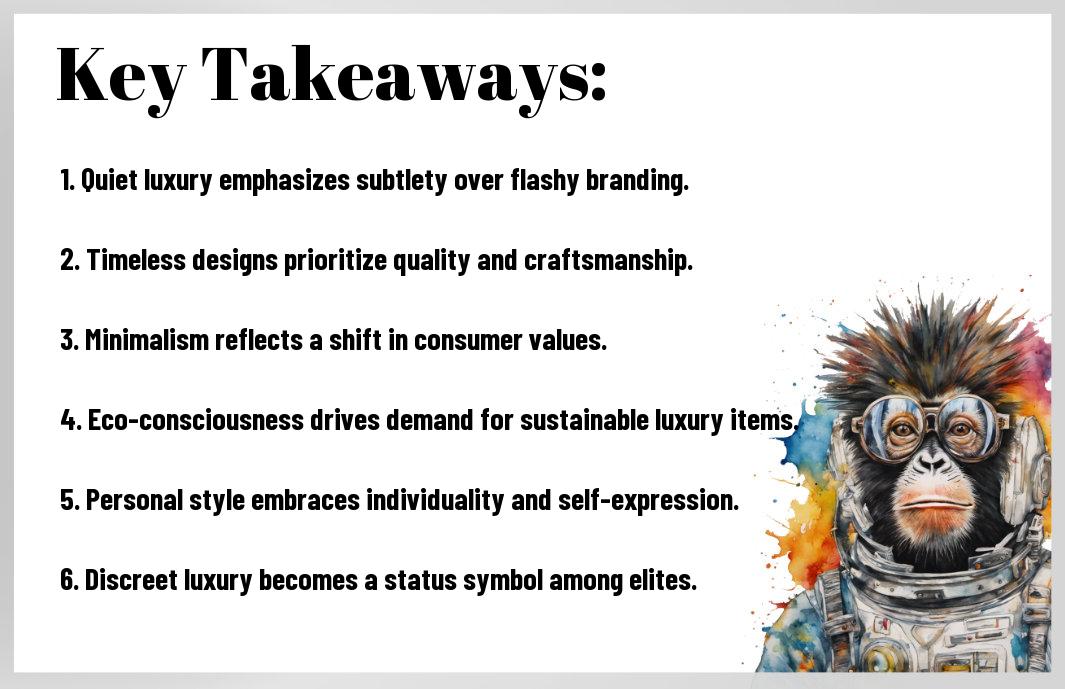 Key Takeaways:

1. Quiet luxury emphasizes subtlety over flashy branding.

2. Timeless designs prioritize quality and craftsmanship.

3. Minimalism reflects a shift in consumer values.

4. Eco-consciousness drives demand for sustainable luxury items.

5. Personal style embraces individuality and self-expression.

6. Discreet luxury becomes a status symbol among elites.